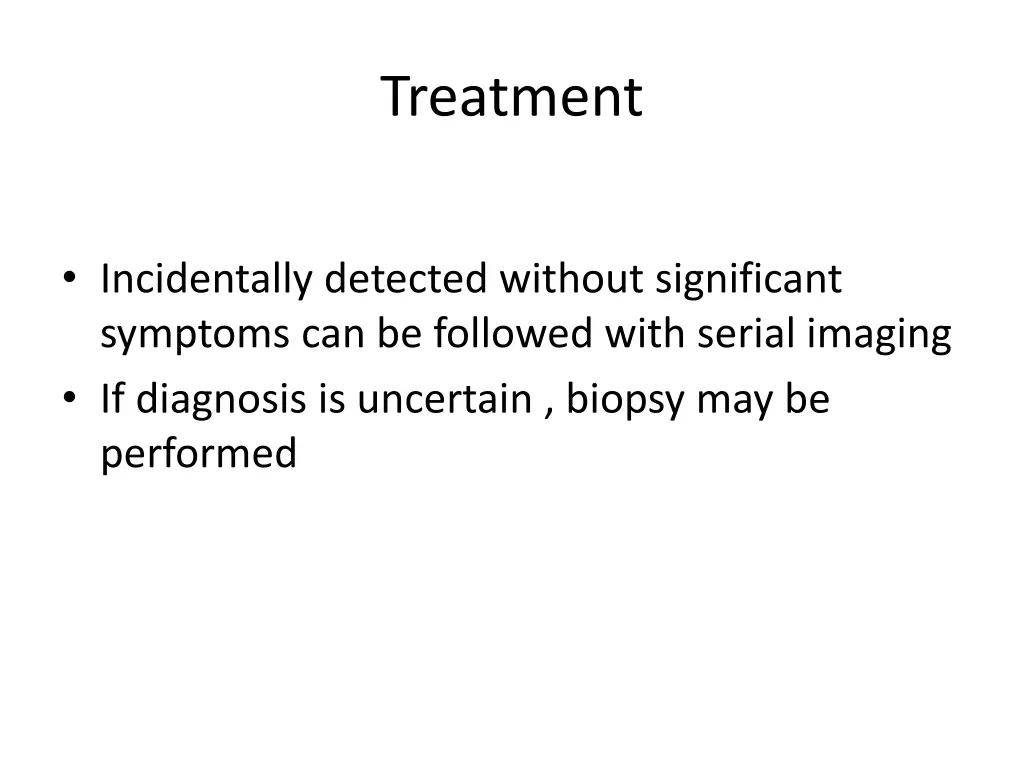 Treatment

• Incidentally detected without significant symptoms can be followed with serial imaging
• If diagnosis is uncertain , biopsy may be performed